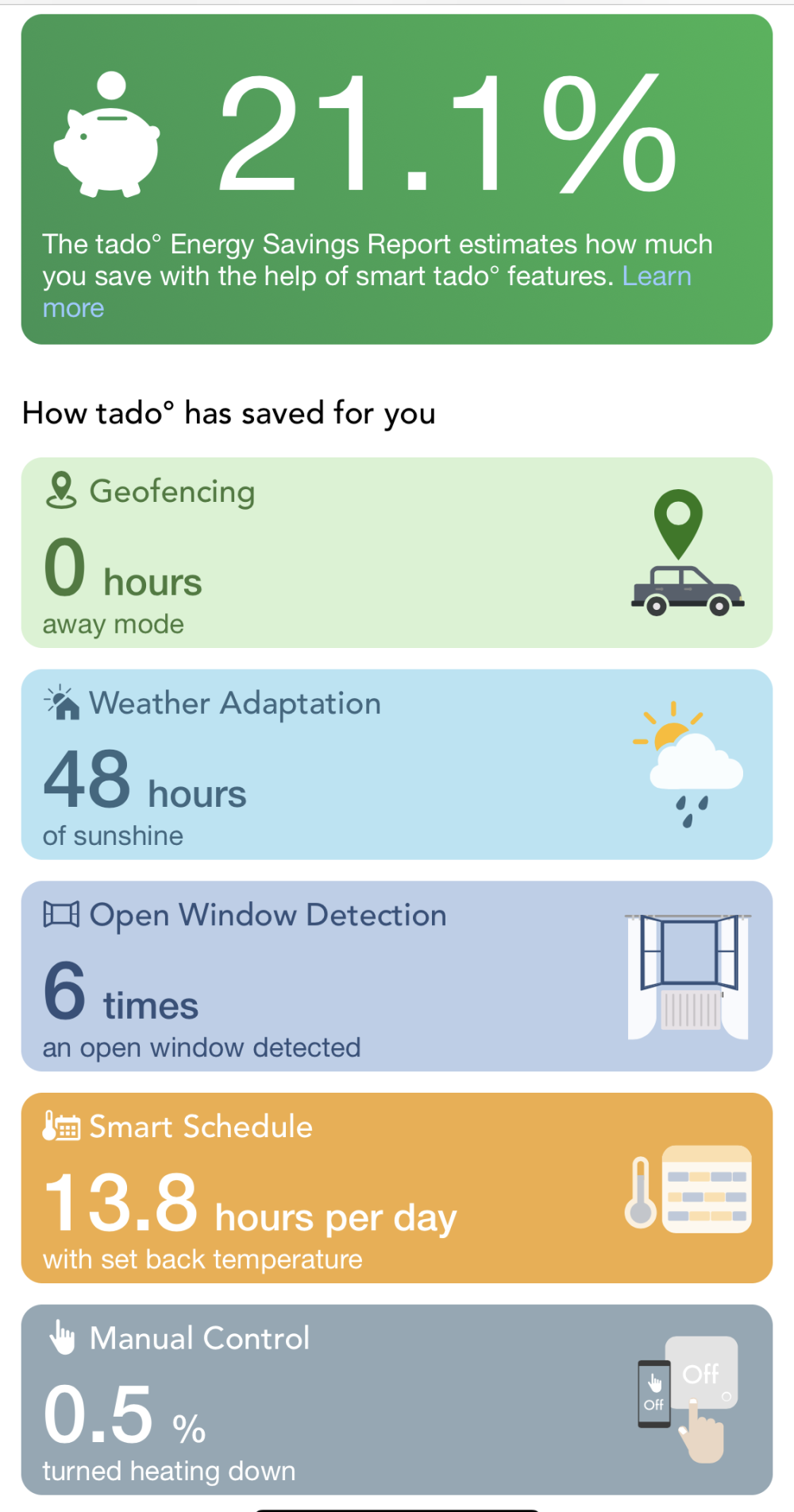 21.1%

The tado° Energy Savings Report estimates how much you save with the help of smart tado° features. Learn more

How tado° has saved for you

Geofencing
0 hours
away mode

Weather Adaptation
48 hours
of sunshine

Open Window Detection
6 times
an open window detected

Smart Schedule
13.8 hours per day
with set back temperature

Manual Control
0.5 %
turned heating down

Off
Off